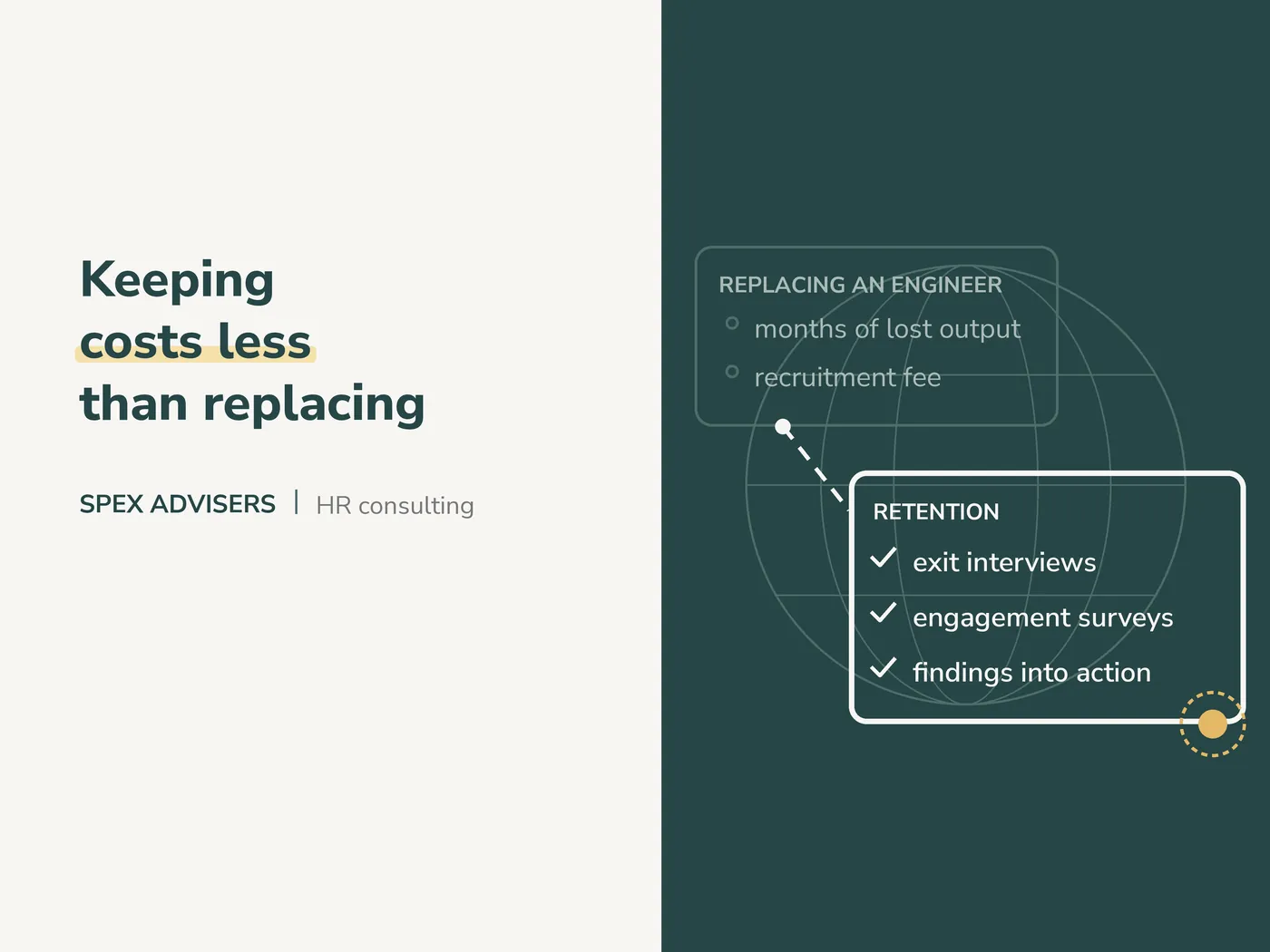 Keeping
costs less
than replacing

SPEX ADVISERS | HR consulting

REPLACING AN ENGINEER
months of lost output
recruitment fee

RETENTION
exit interviews
engagement surveys
findings into action